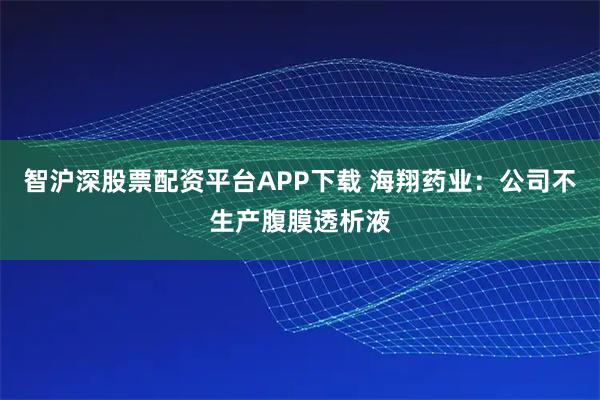 智沪深股票配资平台APP下载 海翔药业：公司不生产腹膜透析液